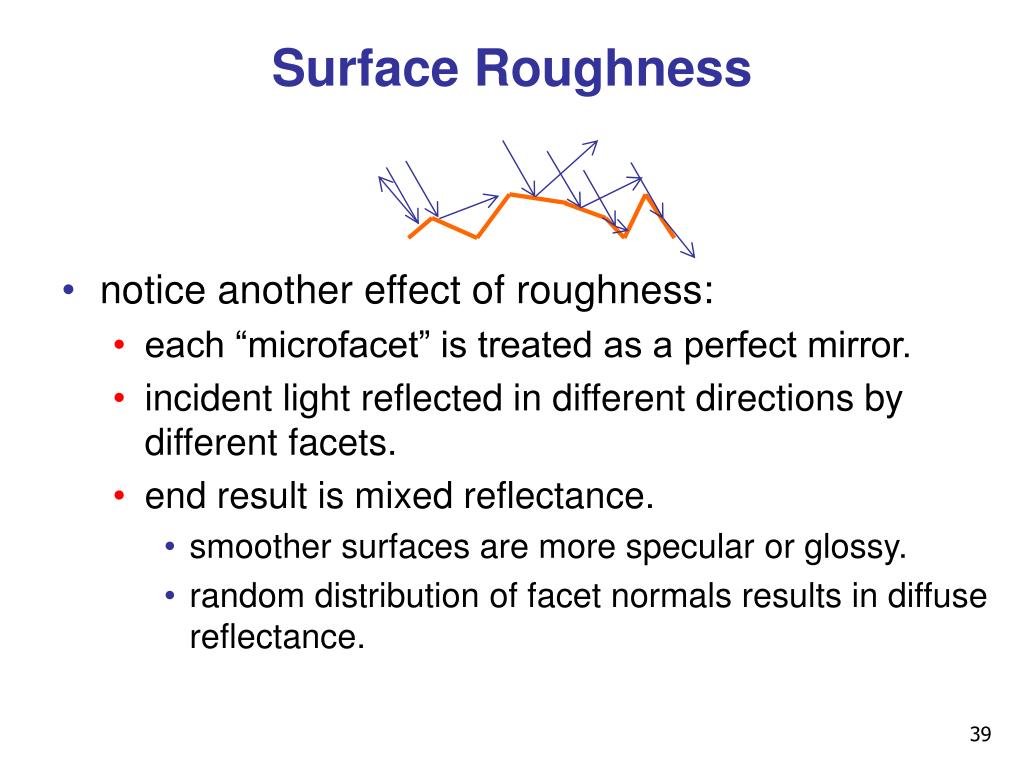 Surface Roughness

• notice another effect of roughness:
  • each “microfacet” is treated as a perfect mirror.
  • incident light reflected in different directions by different facets.
  • end result is mixed reflectance.
    • smoother surfaces are more specular or glossy.
    • random distribution of facet normals results in diffuse reflectance.

39